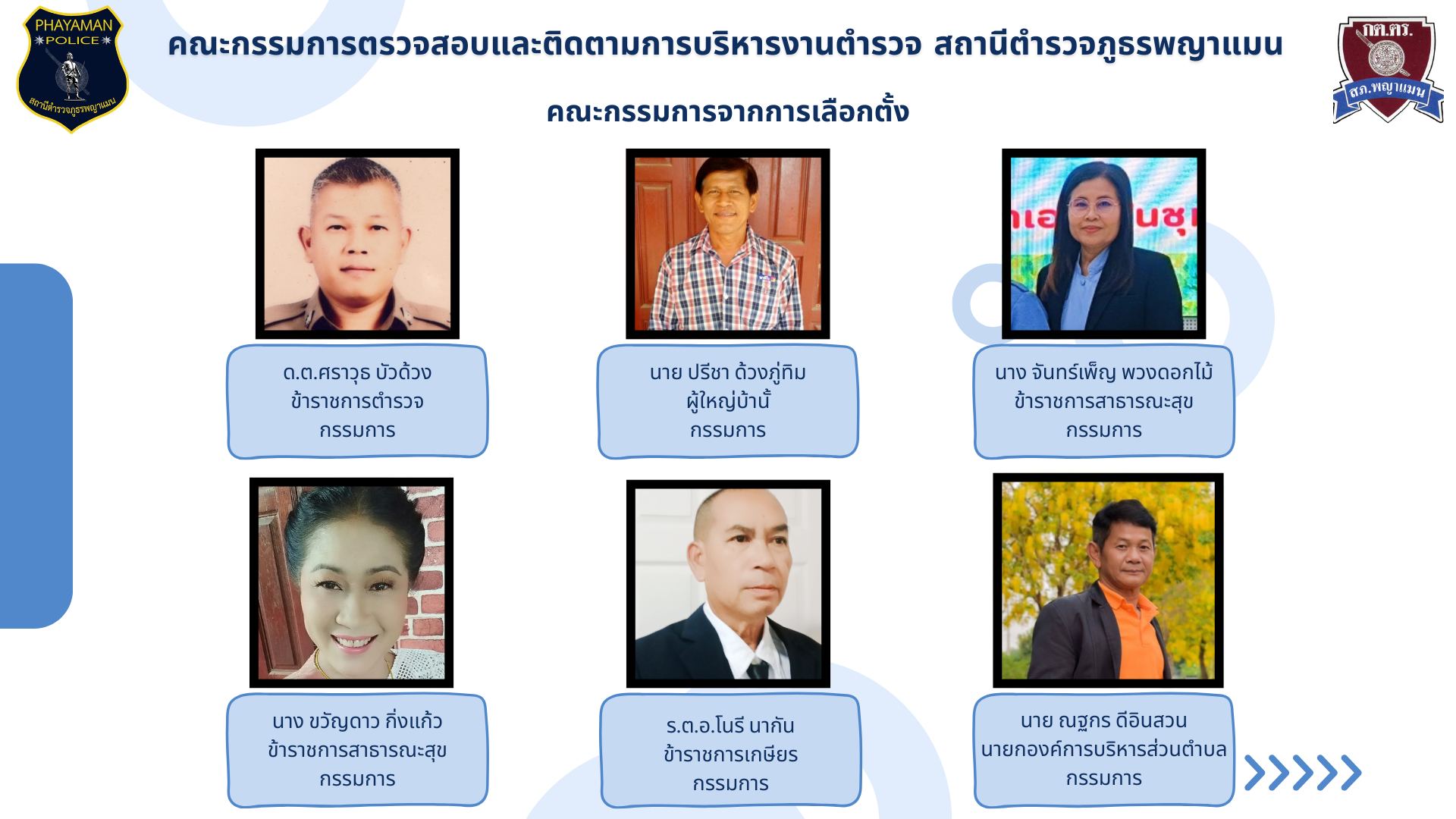 PHAYAMAN
POLICE
สถานีตำรวจภูธรพญาแมน

คณะกรรมการตรวจสอบและติดตามการบริหารงานตำรวจ สถานีตำรวจภูธรพญาแมน

กต.ตร.
สภ.พญาแมน

คณะกรรมการจากการเลือกตั้ง

ด.ต.ศราวุธ บัวด้วง
ข้าราชการตำรวจ
กรรมการ

นาย ปรีชา ด้วงภู่ทิม
ผู้ใหญ่บ้าน
กรรมการ

นาง จันทร์เพ็ญ พวงดอกไม้
ข้าราชการสาธารณะสุข
กรรมการ

นาง ขวัญดาว กิ่งแก้ว
ข้าราชการสาธารณะสุข
กรรมการ

ร.ต.อ.โนรี นากัน
ข้าราชการเกษียร
กรรมการ

นาย ณฐกร ดีอินสวน
นายกองค์การบริหารส่วนตำบล
กรรมการ